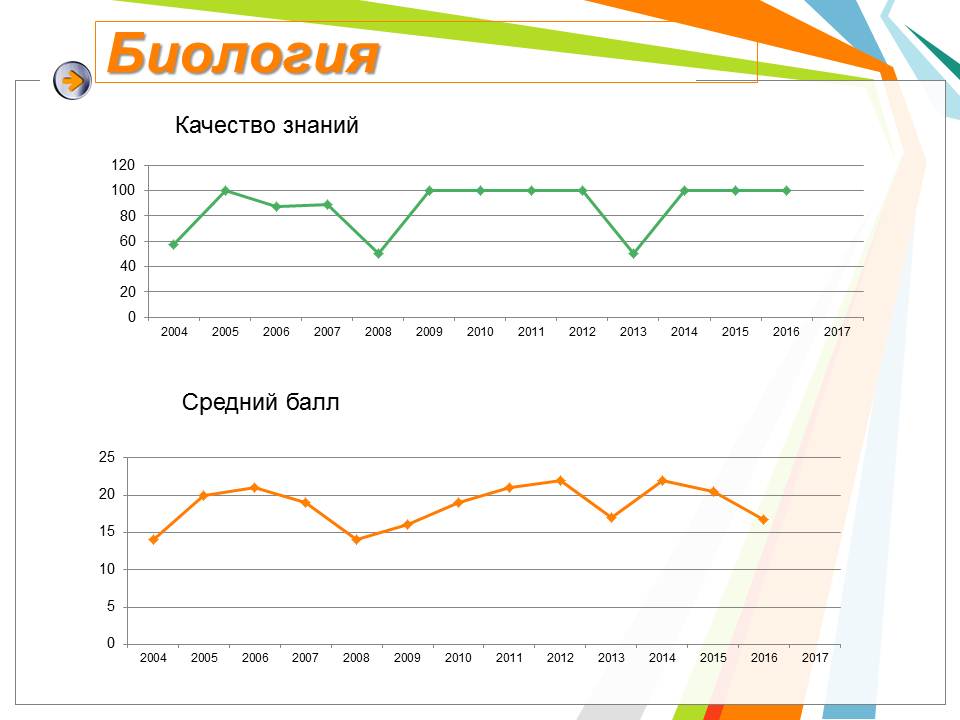 Биология

Качество знаний

120
100
80
60
40
20
0
2004 2005 2006 2007 2008 2009 2010 2011 2012 2013 2014 2015 2016 2017

Средний балл

25
20
15
10
5
0
2004 2005 2006 2007 2008 2009 2010 2011 2012 2013 2014 2015 2016 2017